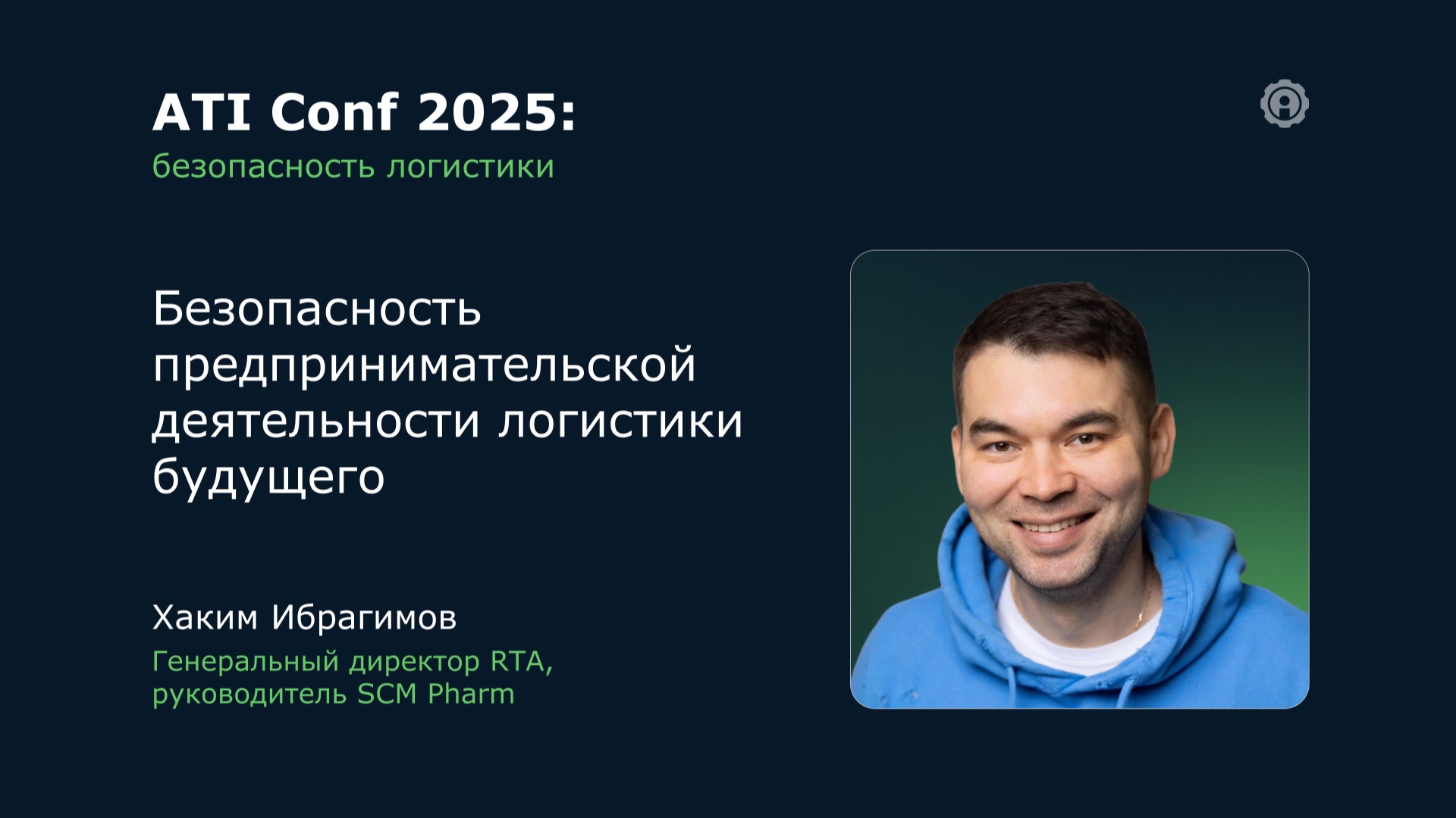 ATI Conf 2025:
безопасность логистики

Безопасность предпринимательской деятельности логистики будущего

Хаким Ибрагимов
Генеральный директор RTA, руководитель SCM Pharm